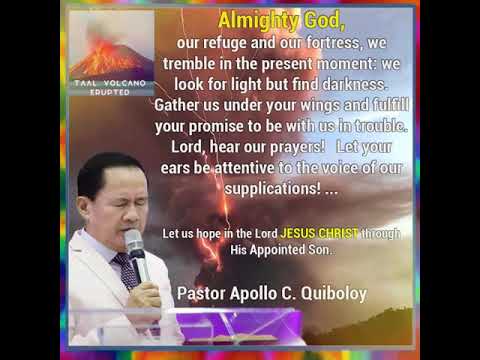 TAAL VOLCANO ERUPTED

Almighty God,
our refuge and our fortress, we tremble in the present moment: we look for light but find darkness. Gather us under your wings and fulfill your promise to be with us in trouble. Lord, hear our prayers! Let your ears be attentive to the voice of our supplications! ...

Let us hope in the Lord JESUS CHRIST through His Appointed Son..

Pastor Apollo C. Quiboloy